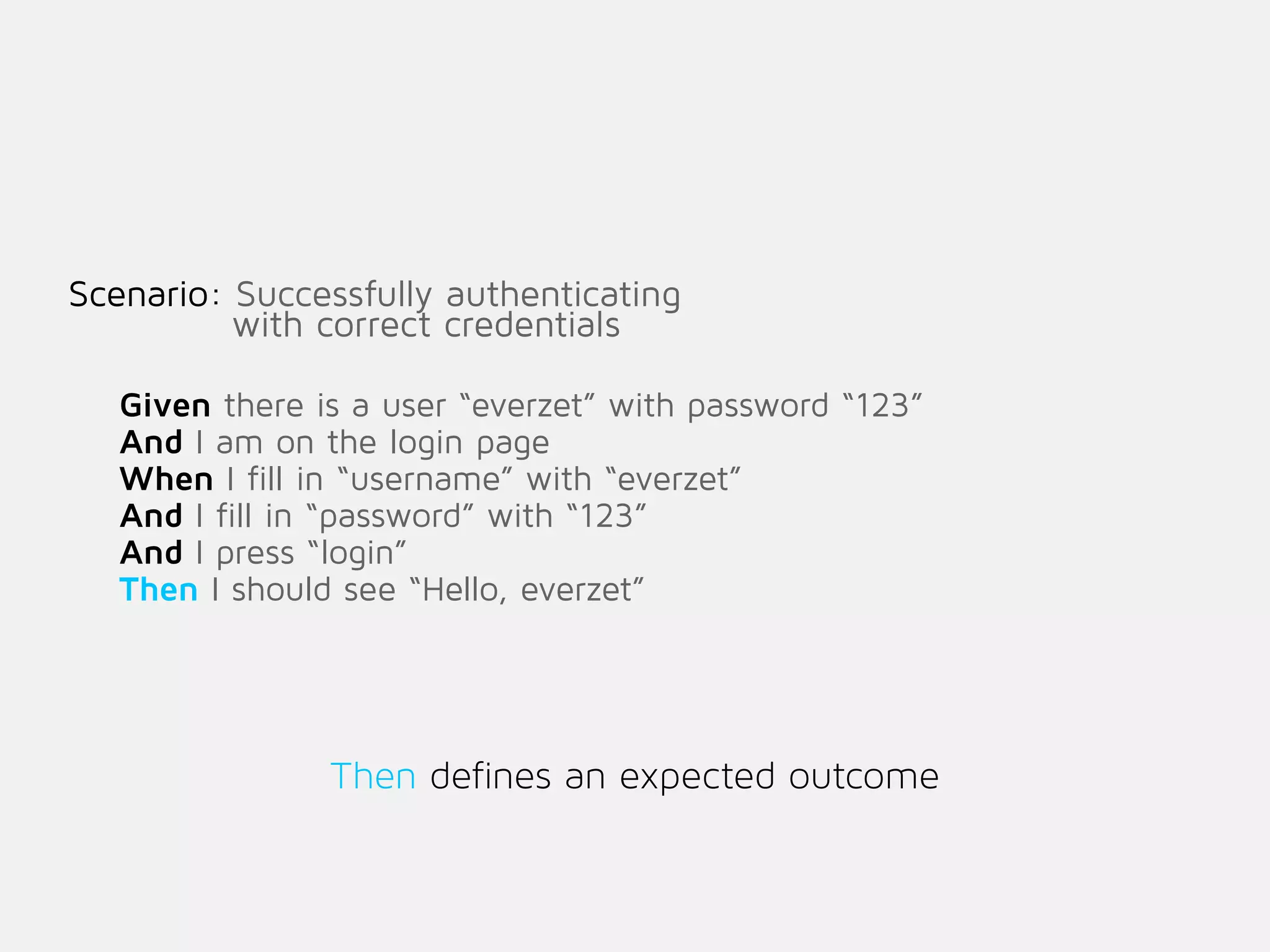 Scenario: Successfully authenticating with correct credentials

Given there is a user “everzet” with password “123”
And I am on the login page
When I fill in “username” with “everzet”
And I fill in “password” with “123”
And I press “login”
Then I should see “Hello, everzet”

Then defines an expected outcome